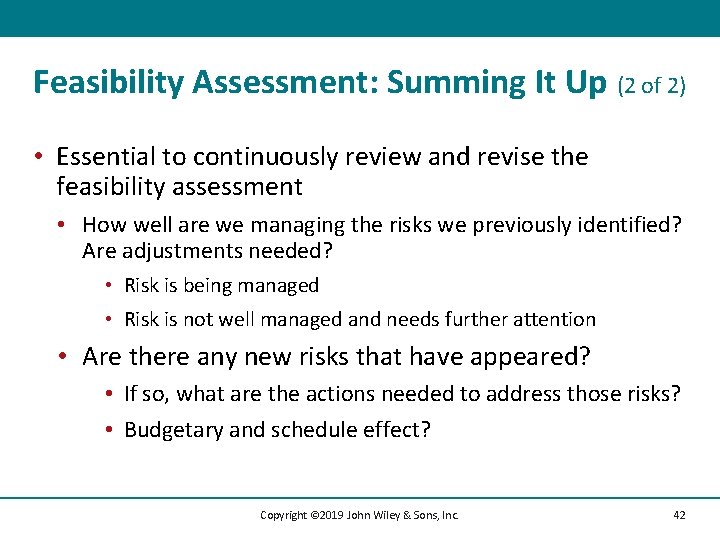 Feasibility Assessment: Summing It Up (2 of 2)

• Essential to continuously review and revise the feasibility assessment

• How well are we managing the risks we previously identified? Are adjustments needed?

• Risk is being managed

• Risk is not well managed and needs further attention

• Are there any new risks that have appeared?

• If so, what are the actions needed to address those risks?

• Budgetary and schedule effect?

Copyright ©2019 John Wiley & Sons, Inc.

42